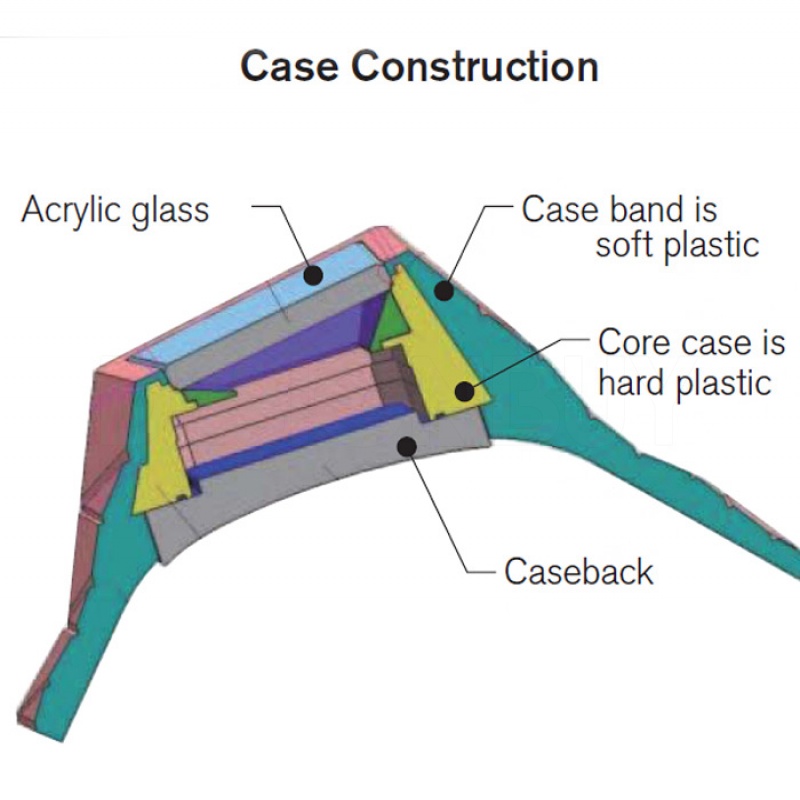 Case Construction

Acrylic glass

Case band is soft plastic

Core case is hard plastic

Caseback